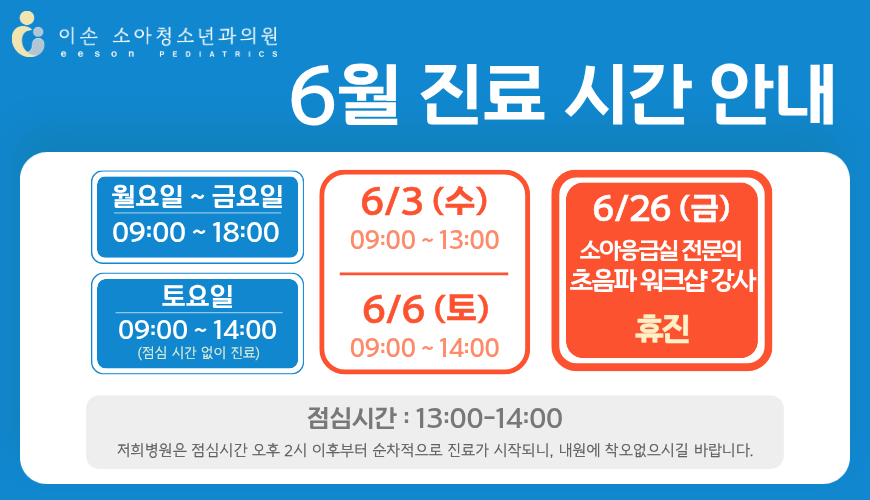 이손 소아청소년과의원
eeson PEDIATRICS

6월 진료 시간 안내

월요일 ~ 금요일
09:00 ~ 18:00

토요일
09:00 ~ 14:00
(점심 시간 없이 진료)

6/3 (수)
09:00 ~ 13:00

6/6 (토)
09:00 ~ 14:00

6/26 (금)
소아응급실 전문의 초음파 워크샵 강사
휴진

점심시간 : 13:00-14:00
저희병원은 점심시간 오후 2시 이후부터 순차적으로 진료가 시작되니, 내원에 착오없으시길 바랍니다.